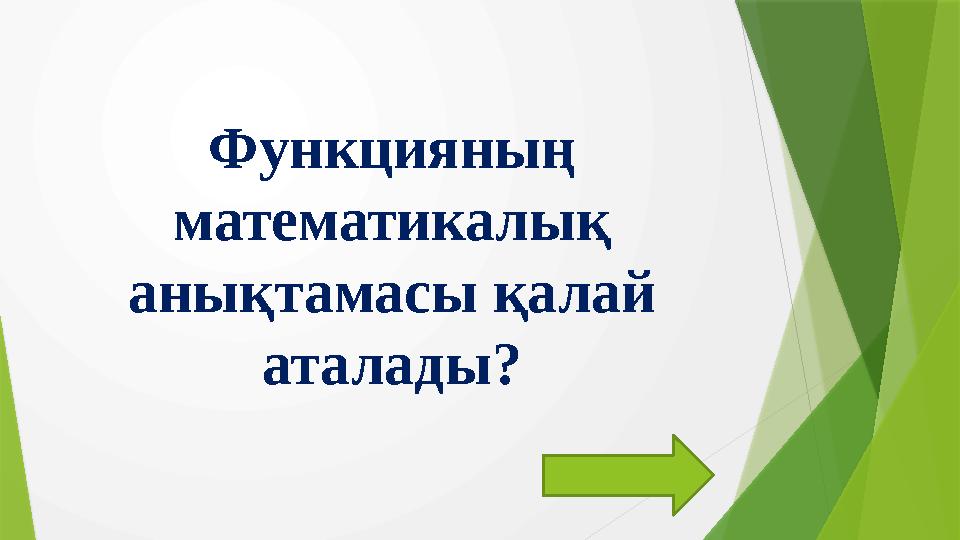 Функцияның математикалық анықтамасы қалай аталады?